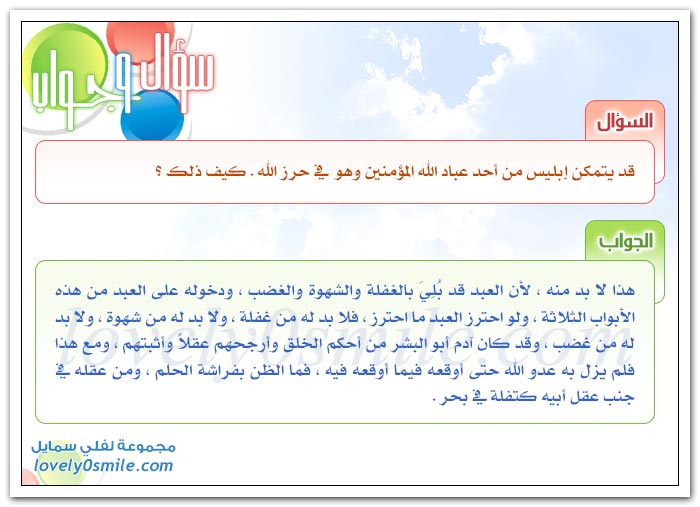 سؤال وجواب

السؤال

قد يتمكن إبليس من أحد عباد الله المؤمنين وهو في حرز الله . كيف ذلك ؟

الجواب

هذا لا بد منه ، لأن العبد قد بُلِيَ بالغفلة والشهوة والغضب ، ودخوله على العبد من هذه الأبواب الثلاثة ، ولو احترز العبد ما احترز ، فلا بد له من غفلة ، ولا بد له من شهوة ، ولا بد له من غضب ، وقد كان آدم أبو البشر من أحكم الخلق وأرجحهم عقلاً وأثبتهم ، ومع هذا فلم يزل به عدو الله حتى أوقعه فيما أوقعه فيه ، فما الظن بفراشة الحلم ، ومن عقله في جنب عقل أبيه كتفلة في بحر .

lovely0smile.com

مجموعة لفلي سمايل
lovely0smile.com